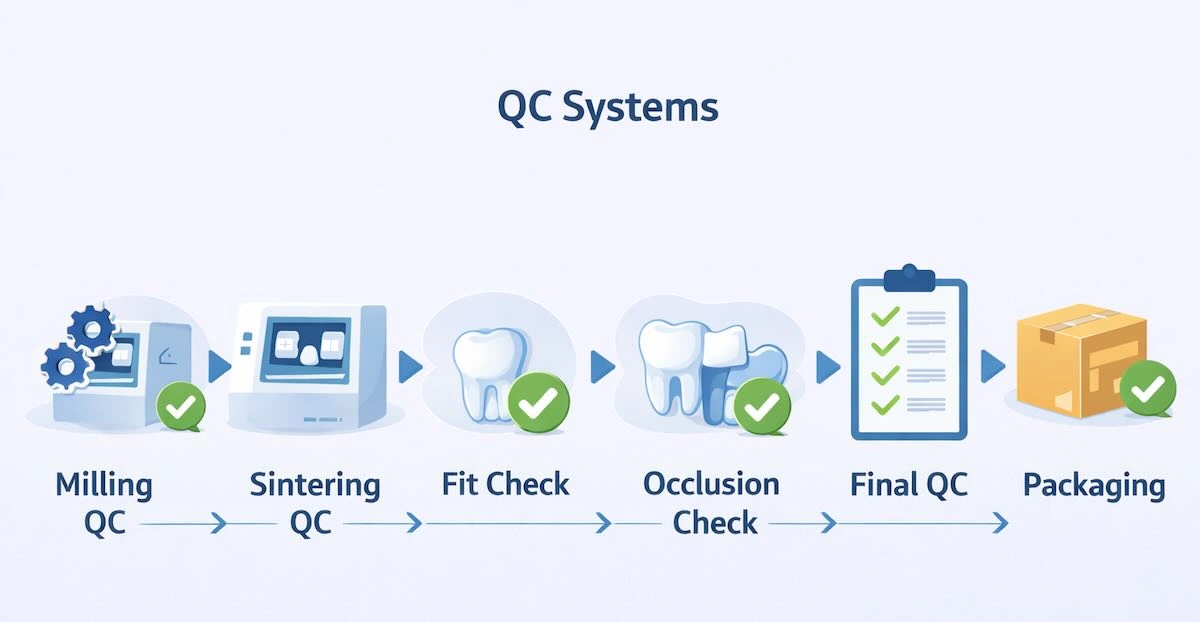 QC Systems

Milling QC

Sintering QC

Fit Check

Occlusion Check

Final QC

Packaging